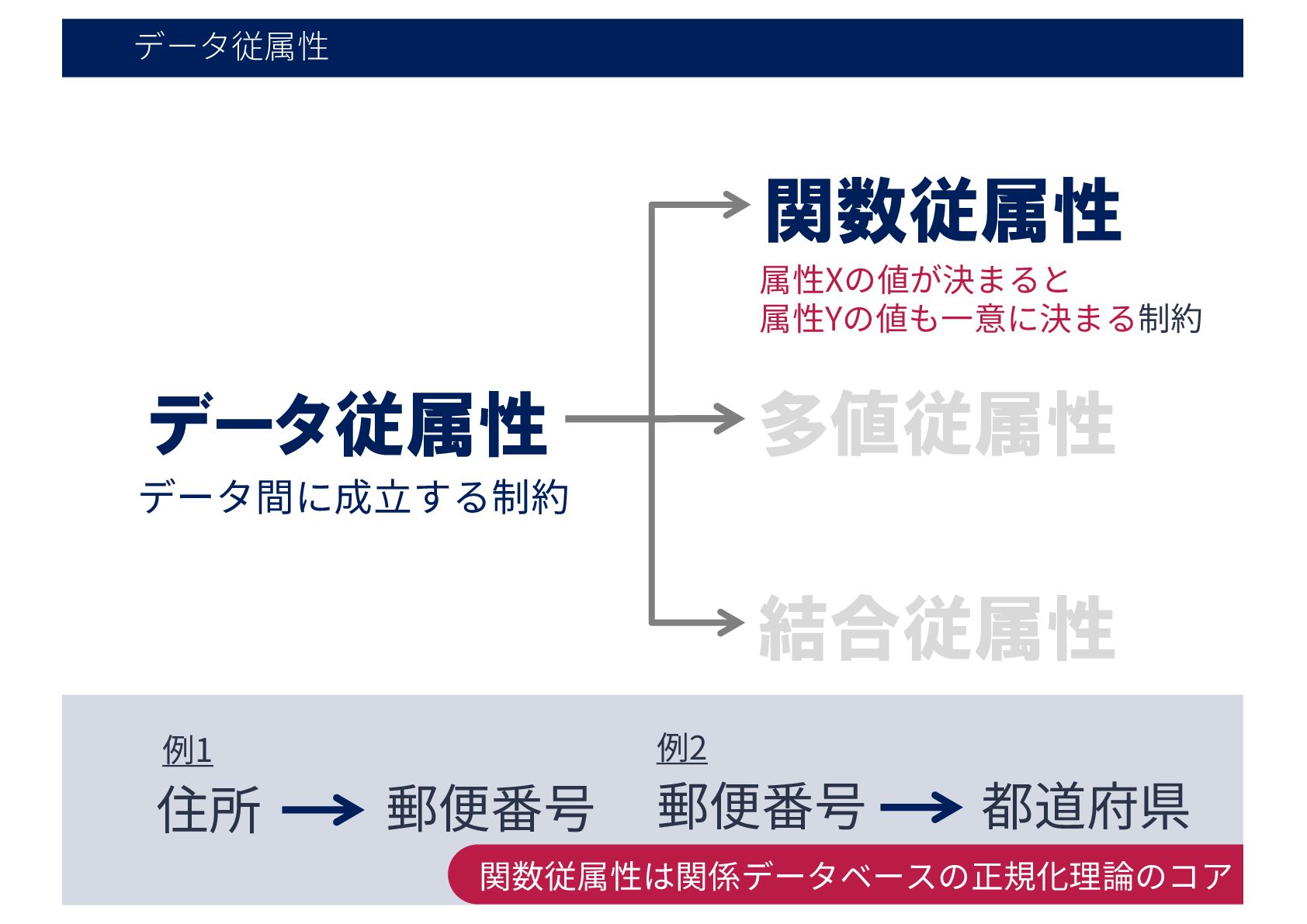 データ従属性

データ従属性
データ間に成立する制約

関数従属性
属性Xの値が決まると
属性Yの値も一意に決まる制約

多値従属性

結合従属性

例1
住所 → 郵便番号

例2
郵便番号 → 都道府県

関数従属性は関係データベースの正規化理論のコア